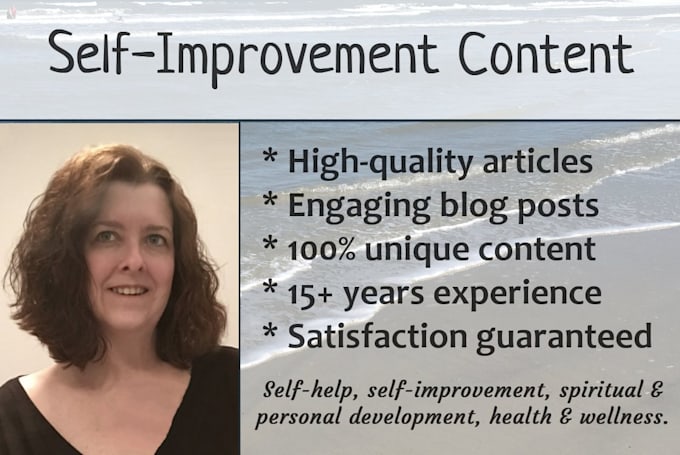 Self-Improvement Content

* High-quality articles
* Engaging blog posts
* 100% unique content
* 15+ years experience
* Satisfaction guaranteed

Self-help, self-improvement, spiritual & personal development, health & wellness.